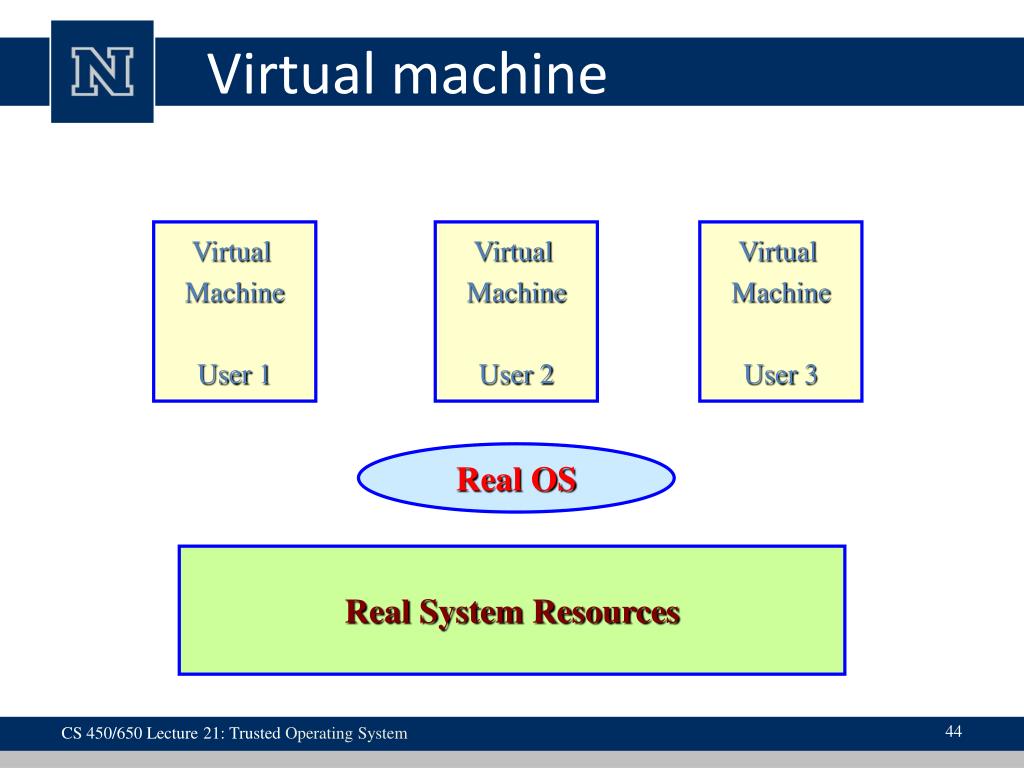 N

Virtual machine

Virtual Machine

User 1

Virtual Machine

User 2

Virtual Machine

User 3

Real OS

Real System Resources

CS 450/650 Lecture 21: Trusted Operating System

44